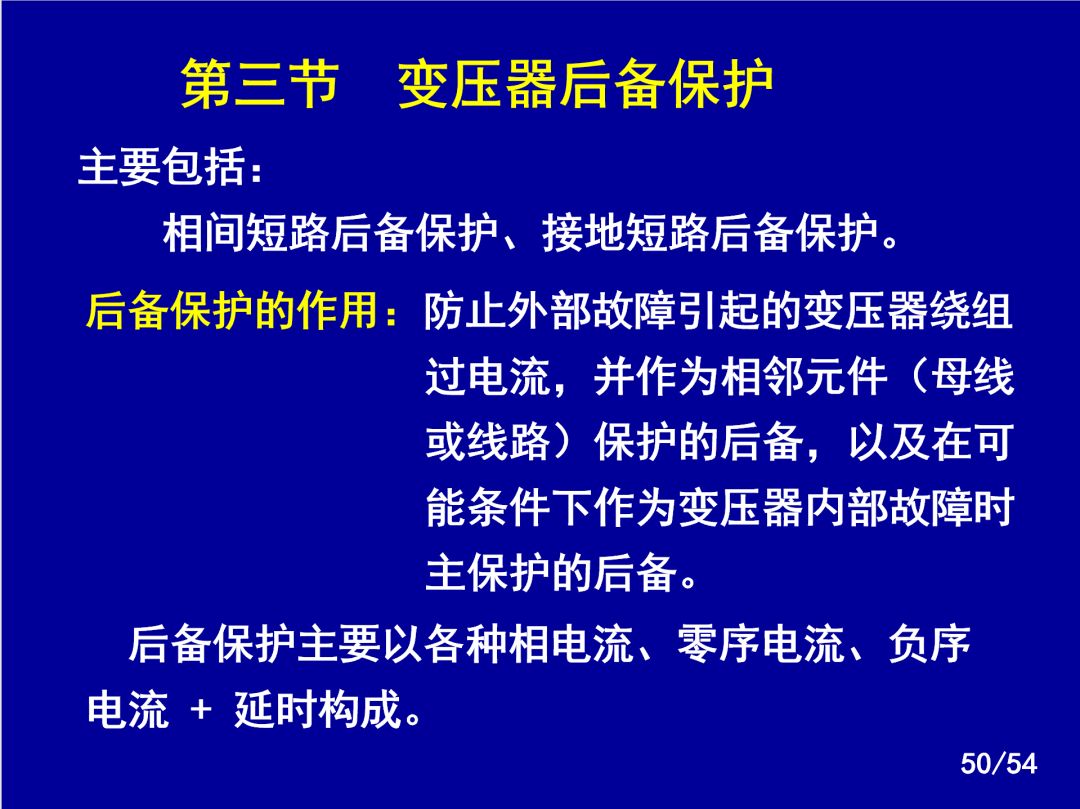 第三节　变压器后备保护

主要包括：

相间短路后备保护、接地短路后备保护。

后备保护的作用：防止外部故障引起的变压器绕组过电流，并作为相邻元件（母线或线路）保护的后备，以及在可能条件下作为变压器内部故障时主保护的后备。

后备保护主要以各种相电流、零序电流、负序电流 + 延时构成。

50/54